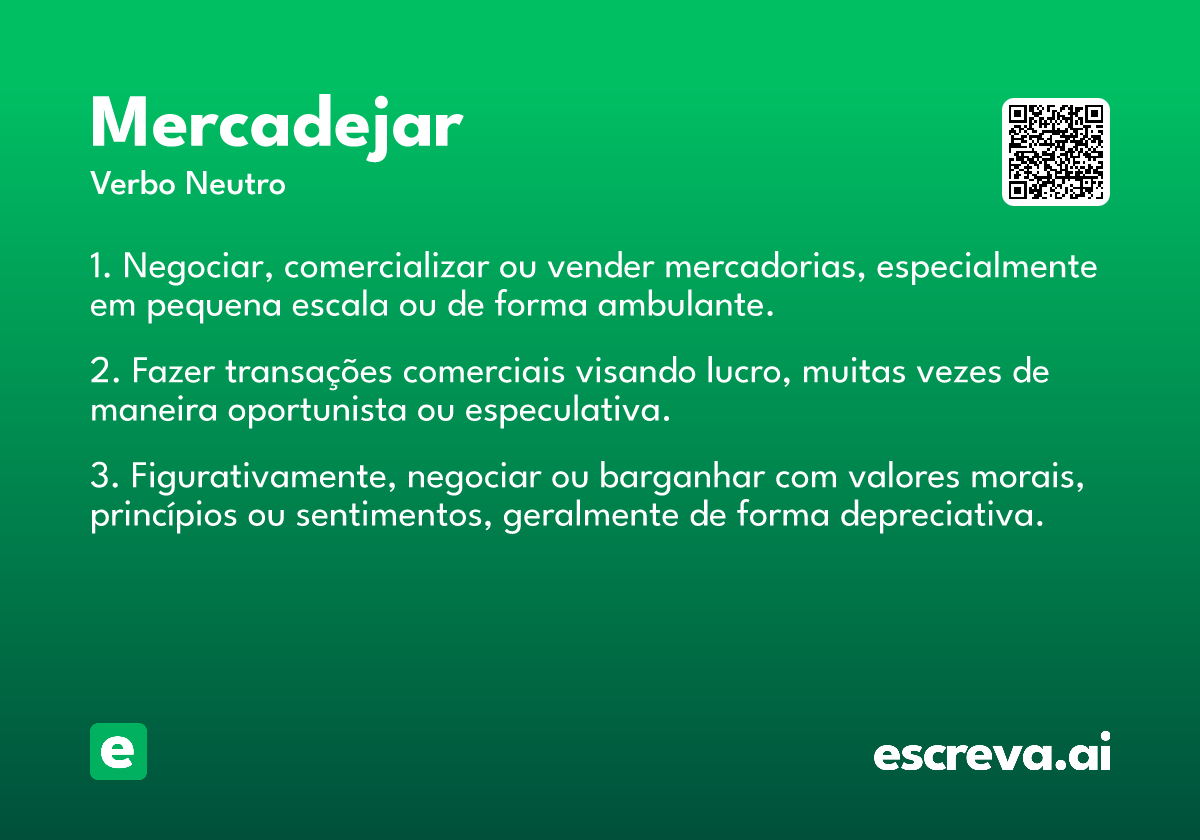 Mercadejar
Verbo Neutro

1. Negociar, comercializar ou vender mercadorias, especialmente em pequena escala ou de forma ambulante.

2. Fazer transações comerciais visando lucro, muitas vezes de maneira oportunista ou especulativa.

3. Figurativamente, negociar ou barganhar com valores morais, princípios ou sentimentos, geralmente de forma depreciativa.

e

escreva.ai